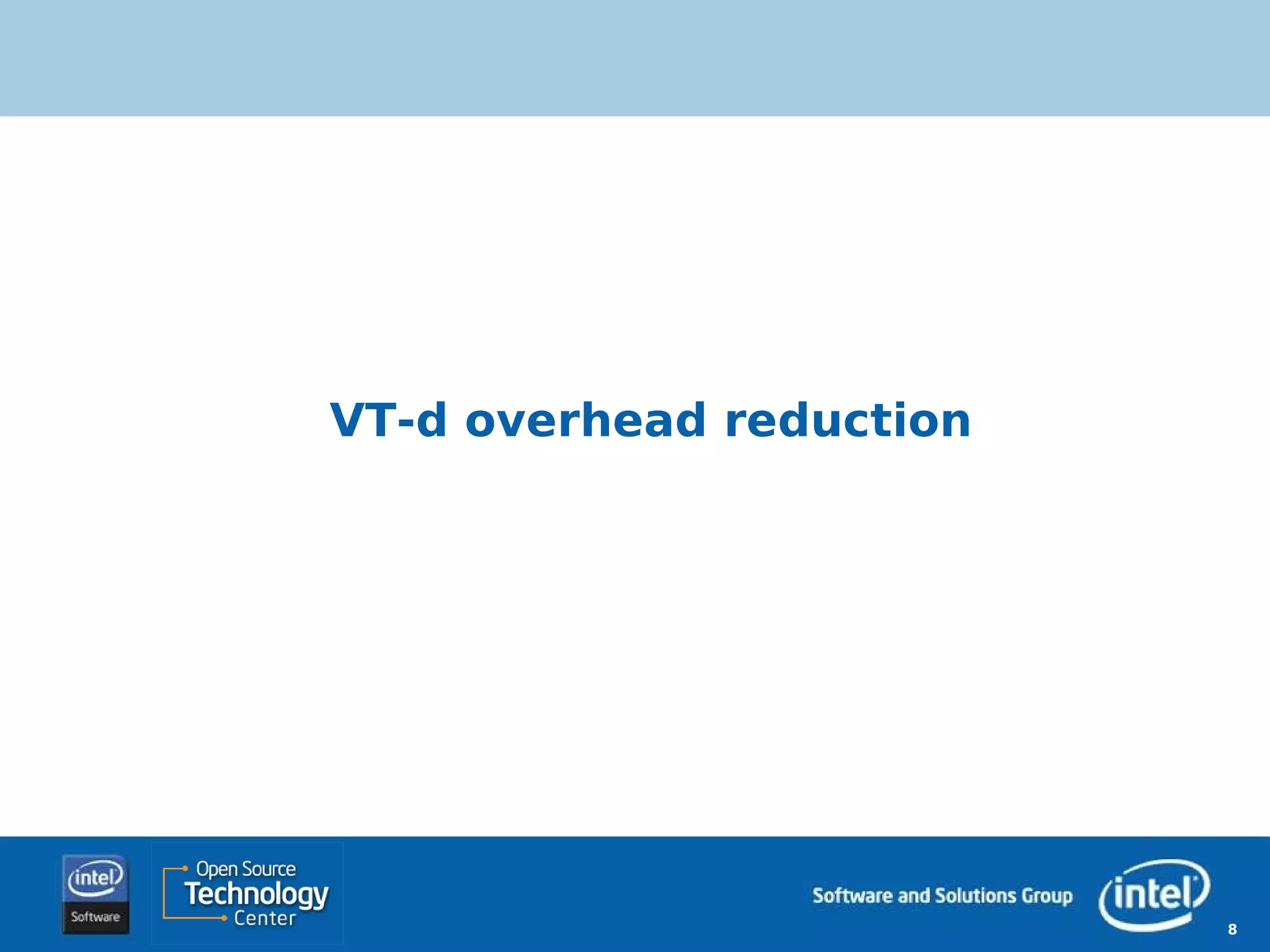 VT-d overhead reduction

intel Software

Open Source Technology Center

Software and Solutions Group

intel

8